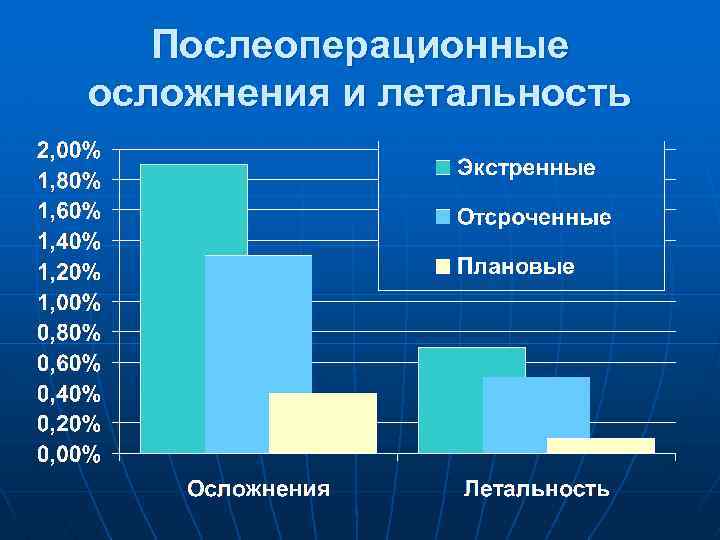 Послеоперационные осложнения и летальность

2,00%
1,80%
1,60%
1,40%
1,20%
1,00%
0,80%
0,60%
0,40%
0,20%
0,00%

Экстренные
Отсроченные
Плановые

Осложнения
Летальность